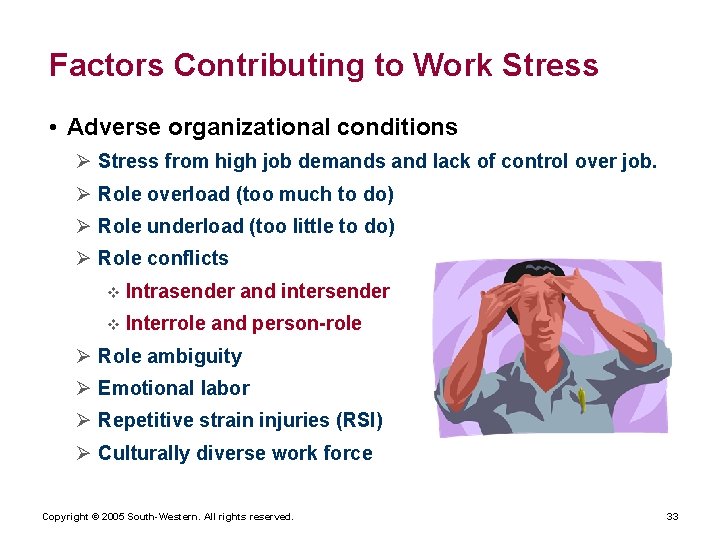 Factors Contributing to Work Stress

• Adverse organizational conditions

➢ Stress from high job demands and lack of control over job.

➢ Role overload (too much to do)

➢ Role underload (too little to do)

➢ Role conflicts

❖ Intrasender and intersender

❖ Interrole and person-role

➢ Role ambiguity

➢ Emotional labor

➢ Repetitive strain injuries (RSI)

➢ Culturally diverse work force

Copyright © 2005 South-Western. All rights reserved.

33